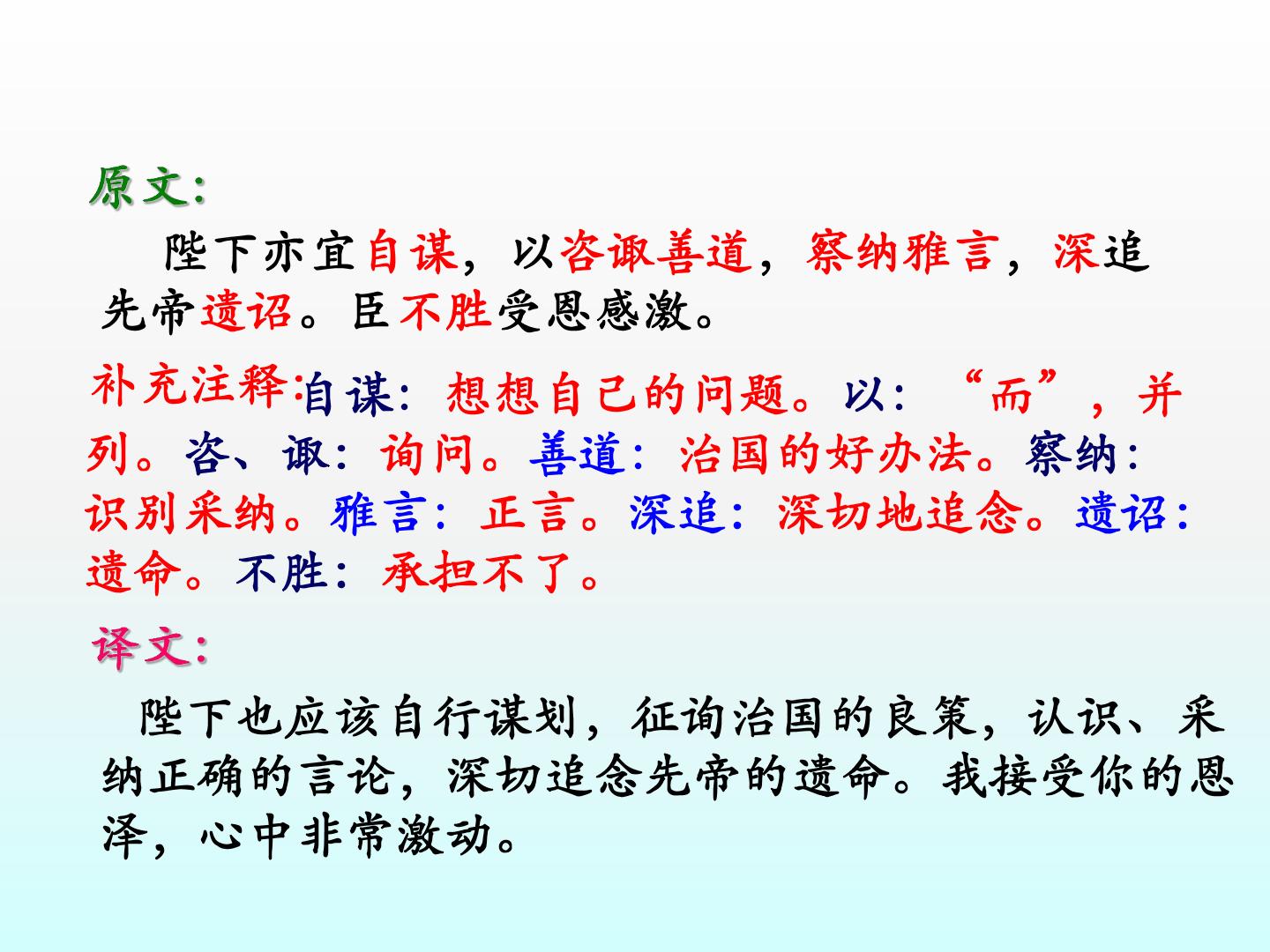 原文:

陛下亦宜自谋，以咨诹善道，察纳雅言，深追先帝遗诏。臣不胜受恩感激。

补充注释:自谋：想想自己的问题。以：“而”，并列。咨、诹：询问。善道：治国的好办法。察纳：识别采纳。雅言：正言。深追：深切地追念。遗诏：遗命。不胜：承担不了。

译文:

陛下也应该自行谋划，征询治国的良策，认识、采纳正确的言论，深切追念先帝的遗命。我接受你的恩泽，心中非常激动。